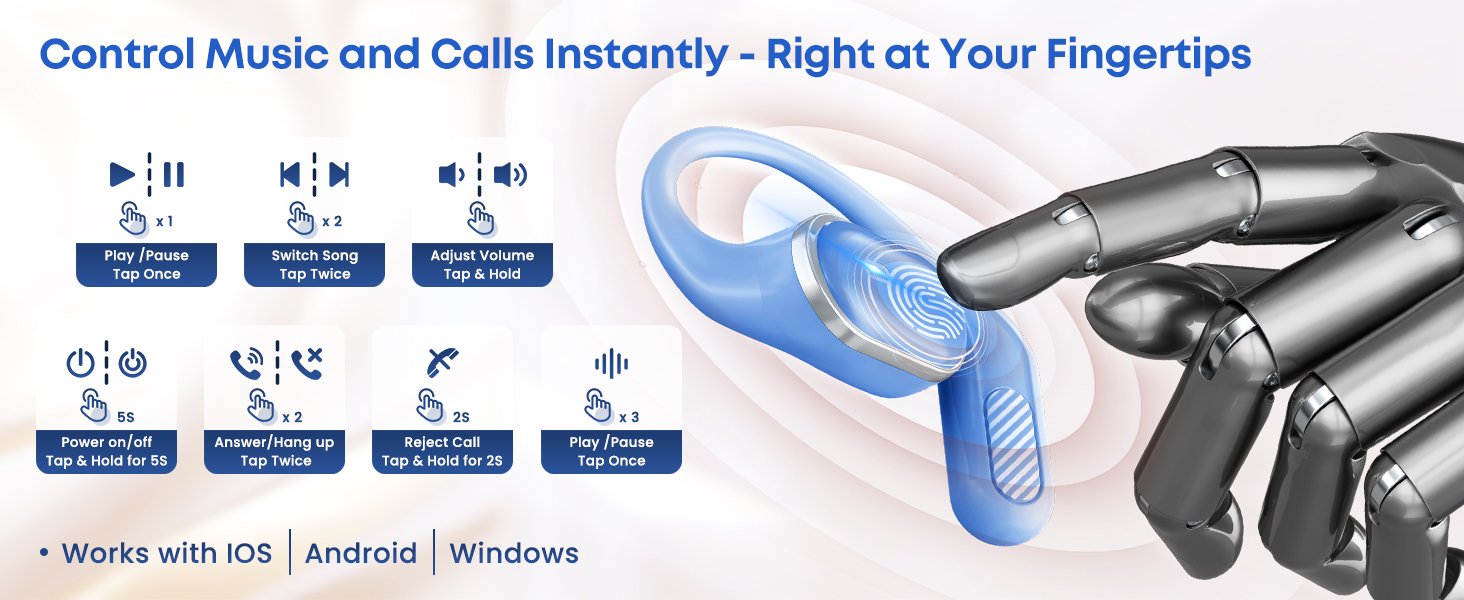 Control Music and Calls Instantly - Right at Your Fingertips

x 1
Play /Pause
Tap Once

x 2
Switch Song
Tap Twice

Adjust Volume
Tap & Hold

5S
Power on/off
Tap & Hold for 5S

x 2
Answer/Hang up
Tap Twice

2S
Reject Call
Tap & Hold for 2S

x 3
Play /Pause
Tap Once

• Works with IOS | Android | Windows